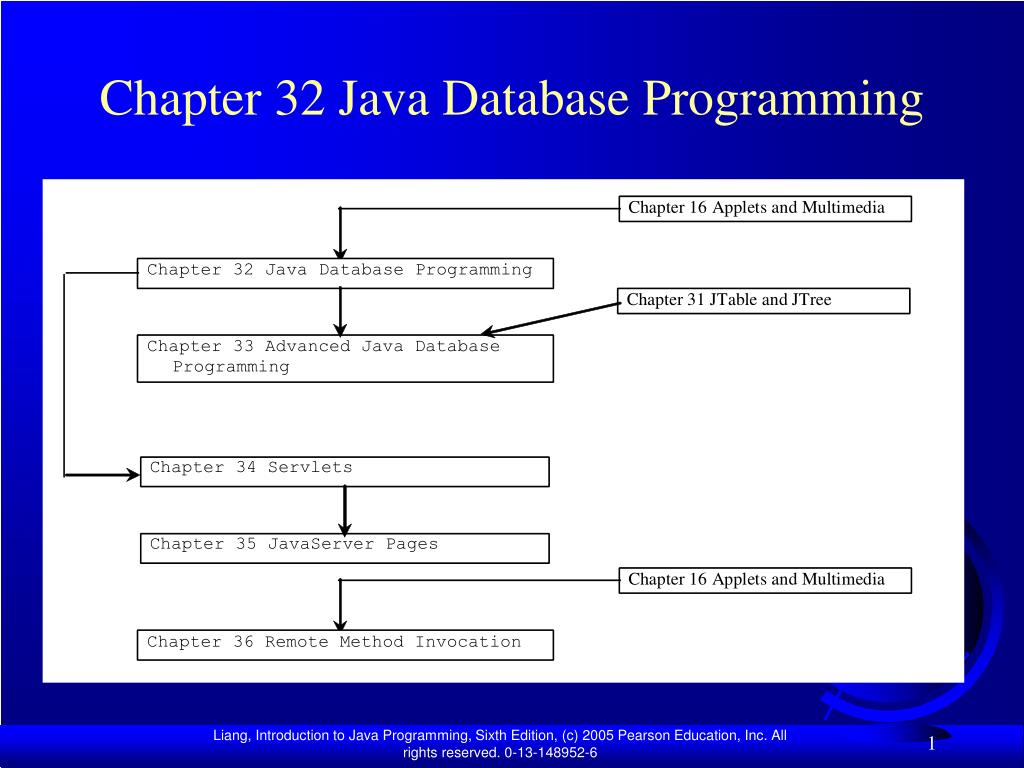 Chapter 32 Java Database Programming

Chapter 16 Applets and Multimedia

Chapter 32 Java Database Programming

Chapter 31 JTable and JTree

Chapter 33 Advanced Java Database Programming

Chapter 34 Servlets

Chapter 35 JavaServer Pages

Chapter 16 Applets and Multimedia

Chapter 36 Remote Method Invocation

Liang, Introduction to Java Programming, Sixth Edition, (c) 2005 Pearson Education, Inc. All rights reserved. 0-13-148952-6

1